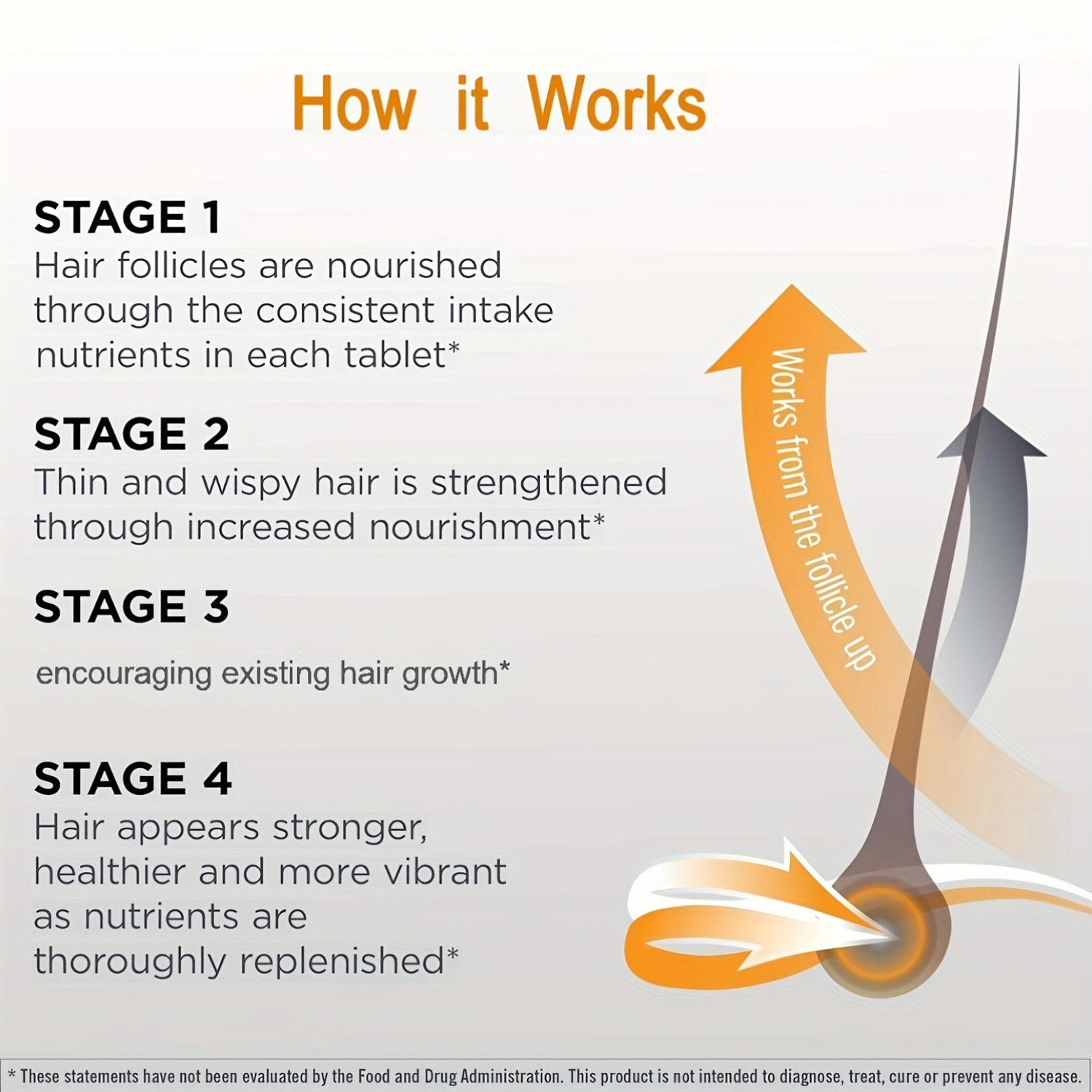 How it Works

STAGE 1
Hair follicles are nourished through the consistent intake nutrients in each tablet*

STAGE 2
Thin and wispy hair is strengthened through increased nourishment*

STAGE 3
encouraging existing hair growth*

STAGE 4
Hair appears stronger, healthier and more vibrant as nutrients are thoroughly replenished*

Works from the follicle up

* These statements have not been evaluated by the Food and Drug Administration. This product is not intended to diagnose, treat, cure or prevent any disease.